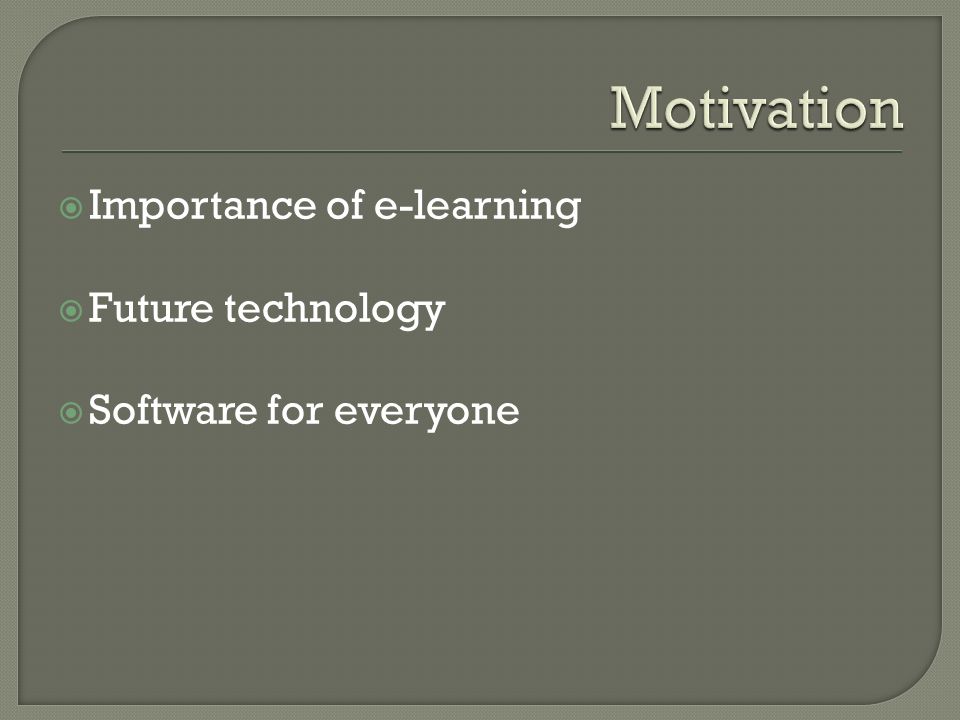 Motivation

Importance of e-learning

Future technology

Software for everyone